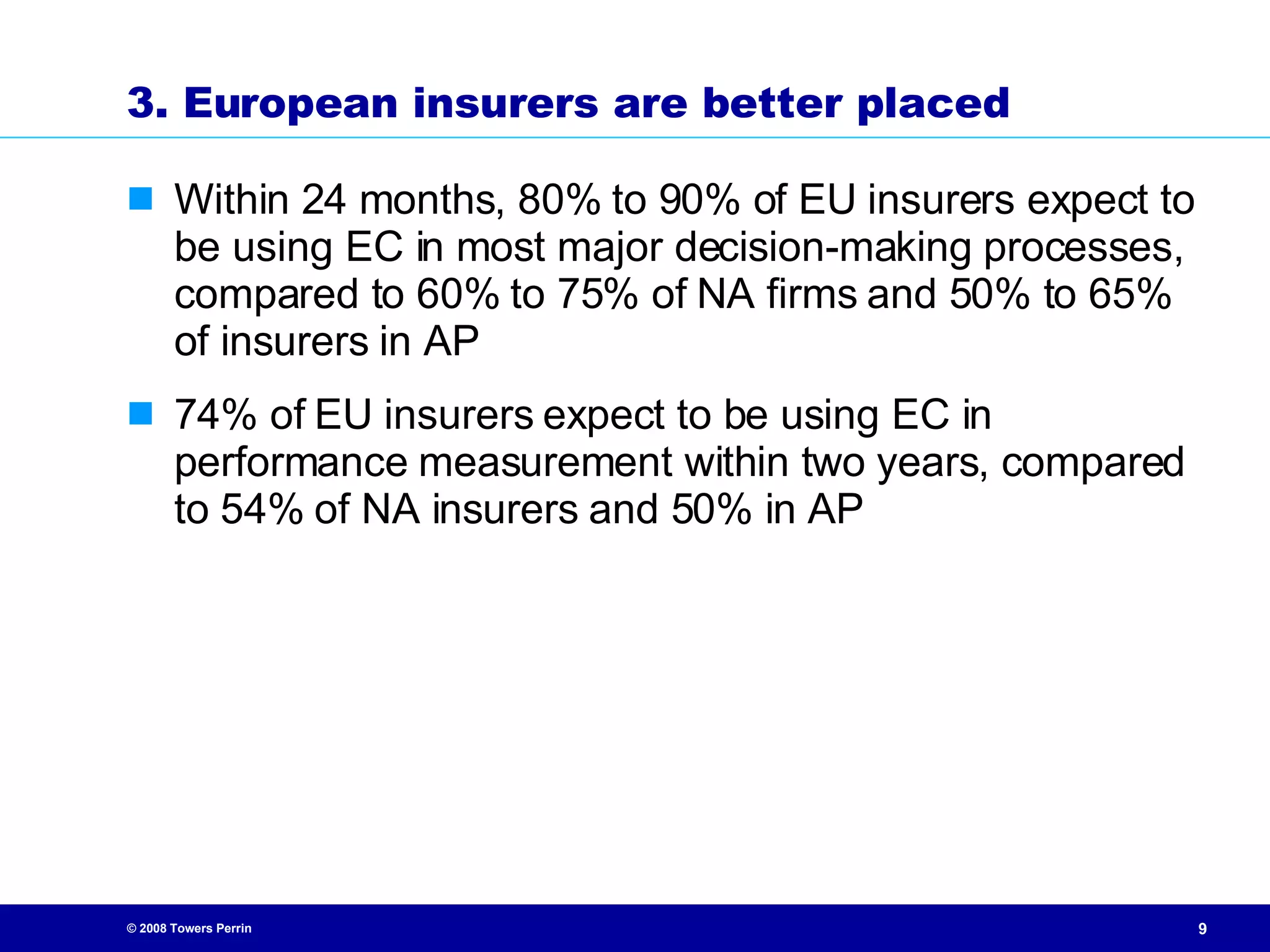 3. European insurers are better placed

Within 24 months, 80% to 90% of EU insurers expect to be using EC in most major decision-making processes, compared to 60% to 75% of NA firms and 50% to 65% of insurers in AP

74% of EU insurers expect to be using EC in performance measurement within two years, compared to 54% of NA insurers and 50% in AP

© 2008 Towers Perrin

9